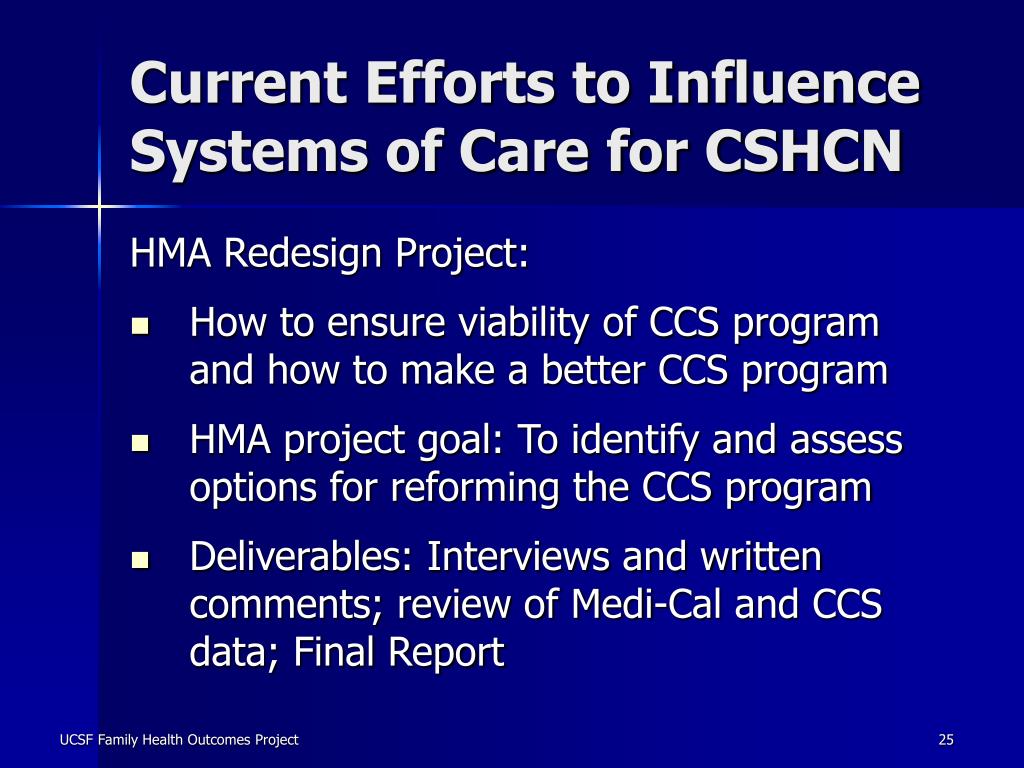 Current Efforts to Influence Systems of Care for CSHCN

HMA Redesign Project:

- How to ensure viability of CCS program and how to make a better CCS program
- HMA project goal: To identify and assess options for reforming the CCS program
- Deliverables: Interviews and written comments; review of Medi-Cal and CCS data; Final Report

UCSF Family Health Outcomes Project

25